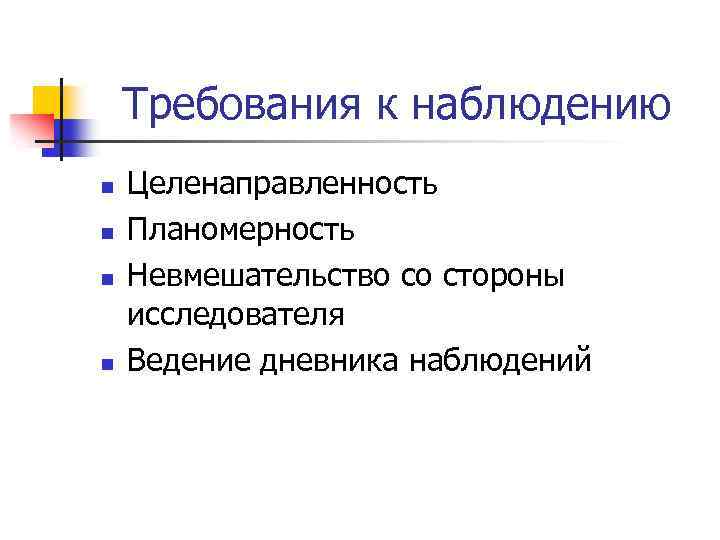 Требования к наблюдению

- Целенаправленность
- Планомерность
- Невмешательство со стороны исследователя
- Ведение дневника наблюдений